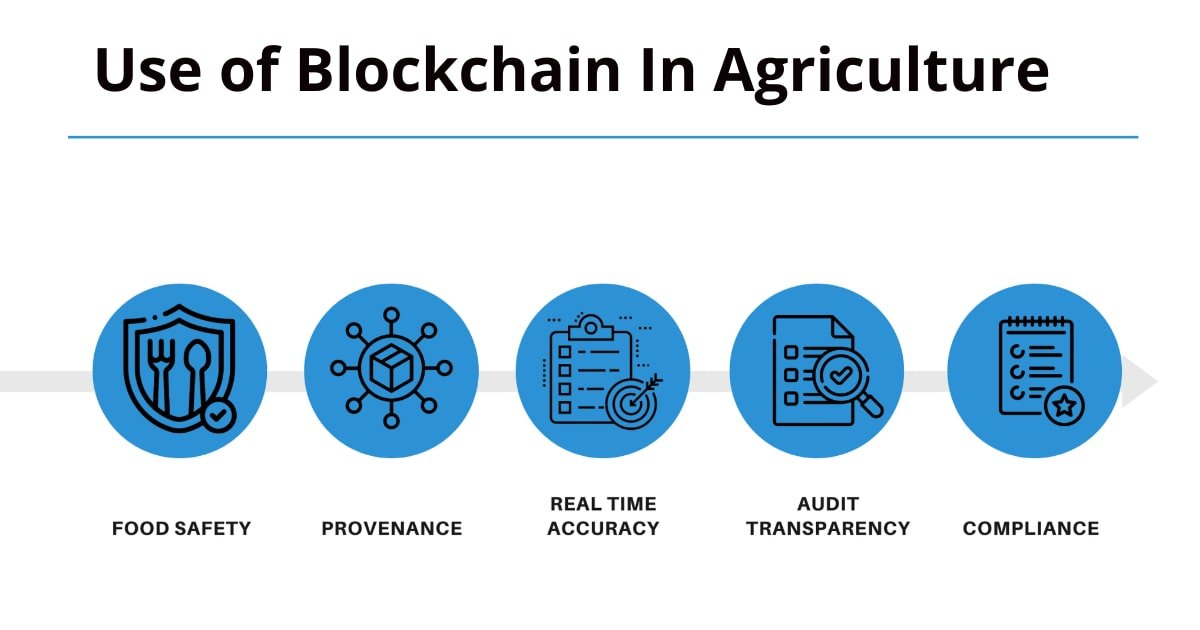 Use of Blockchain In Agriculture

FOOD SAFETY

PROVENANCE

REAL TIME ACCURACY

AUDIT TRANSPARENCY

COMPLIANCE